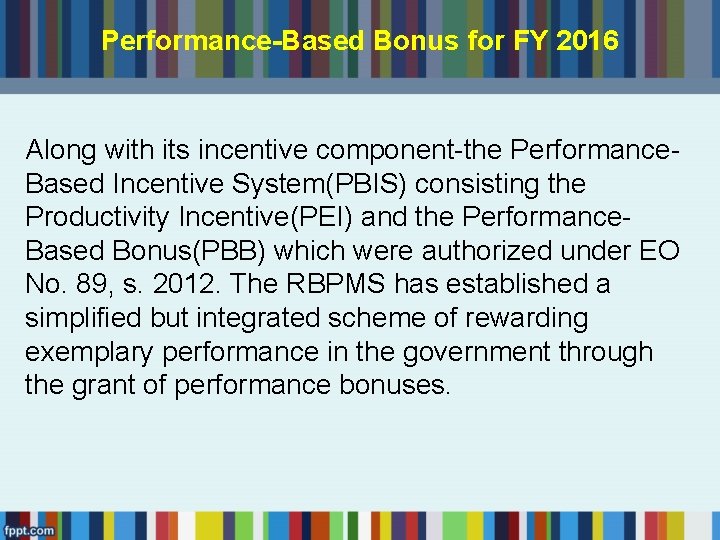 Performance-Based Bonus for FY 2016

Along with its incentive component-the Performance-Based Incentive System(PBIS) consisting the Productivity Incentive(PEI) and the Performance-Based Bonus(PBB) which were authorized under EO No. 89, s. 2012. The RBPMS has established a simplified but integrated scheme of rewarding exemplary performance in the government through the grant of performance bonuses.

fppt.com